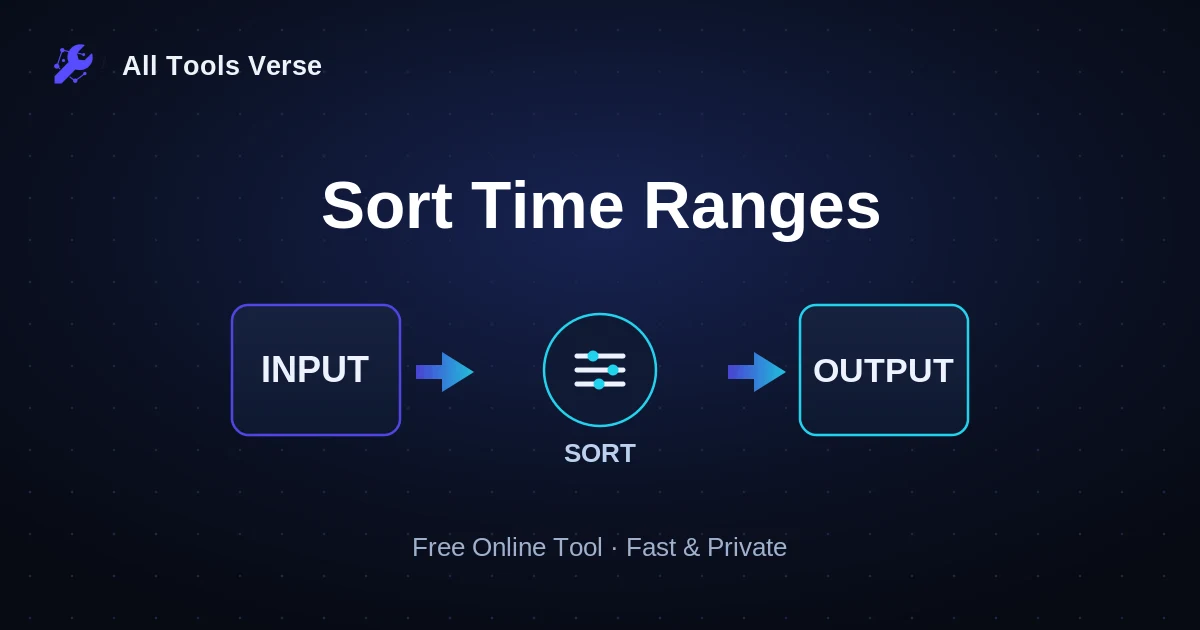 All Tools Verse

Sort Time Ranges

INPUT

SORT

OUTPUT

Free Online Tool · Fast & Private